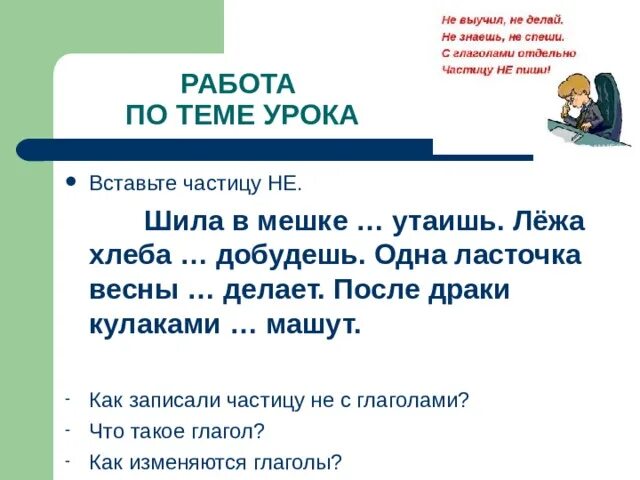 Не выучил, не делай.
Не знаешь, не спеши.
С глаголами отдельно
Частицу НЕ пиши!

РАБОТА
ПО ТЕМЕ УРОКА

• Вставьте частицу НЕ.

Шила в мешке … утаишь. Лёжа хлеба … добудешь. Одна ласточка весны … делает. После драки кулаками … машут.

- Как записали частицу не с глаголами?
- Что такое глагол?
- Как изменяются глаголы?